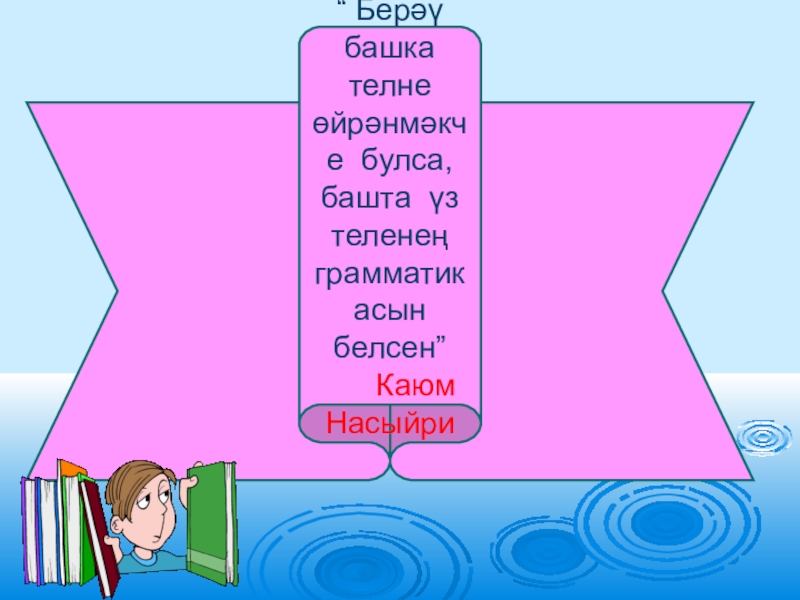 “ Берәү башка телне өйрәнмәкче булса, башта үз теленең грамматикасын белсен”

Каюм Насыйри